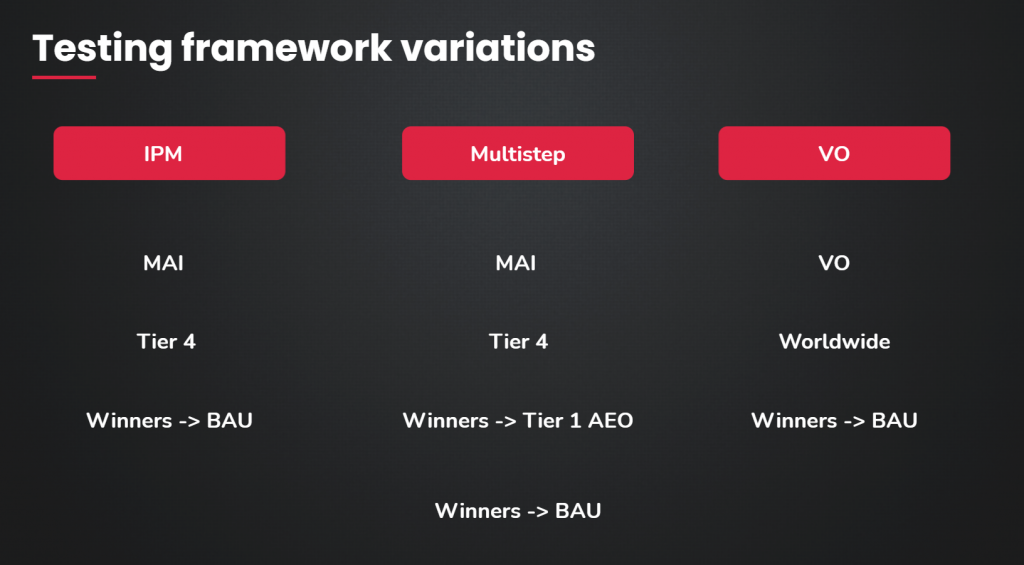 Testing framework variations

IPM

MAI

Tier 4

Winners -> BAU

Multistep

MAI

Tier 4

Winners -> Tier 1 AEO

Winners -> BAU

VO

VO

Worldwide

Winners -> BAU